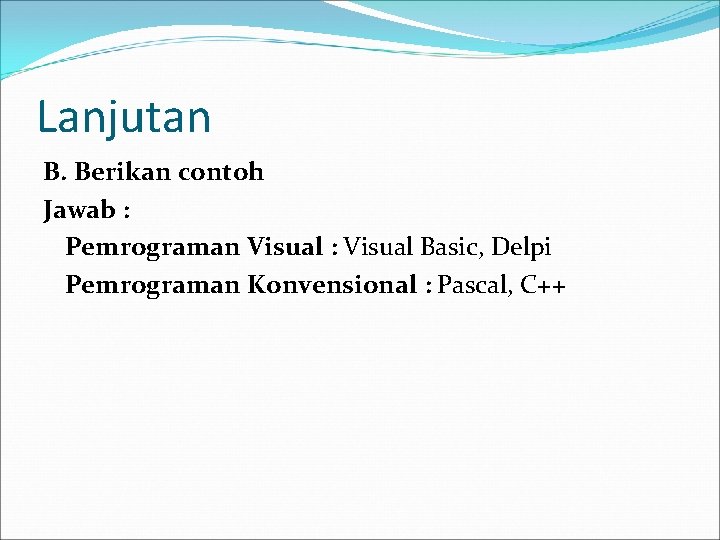 Lanjutan

B. Berikan contoh

Jawab :

Pemrograman Visual : Visual Basic, Delpi

Pemrograman Konvensional : Pascal, C++